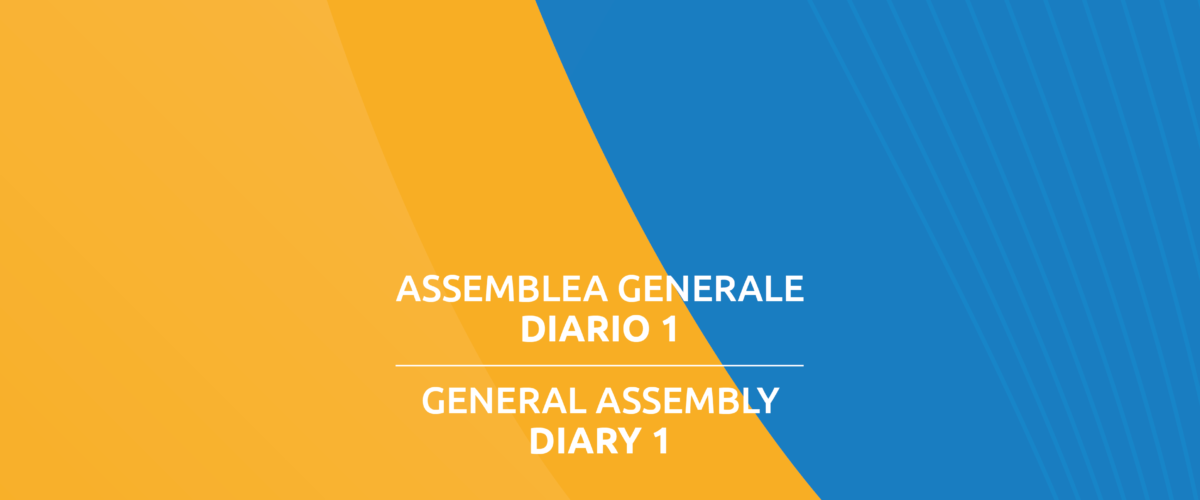 ASSEMBLEA GENERALE
DIARIO 1

GENERAL ASSEMBLY
DIARY 1